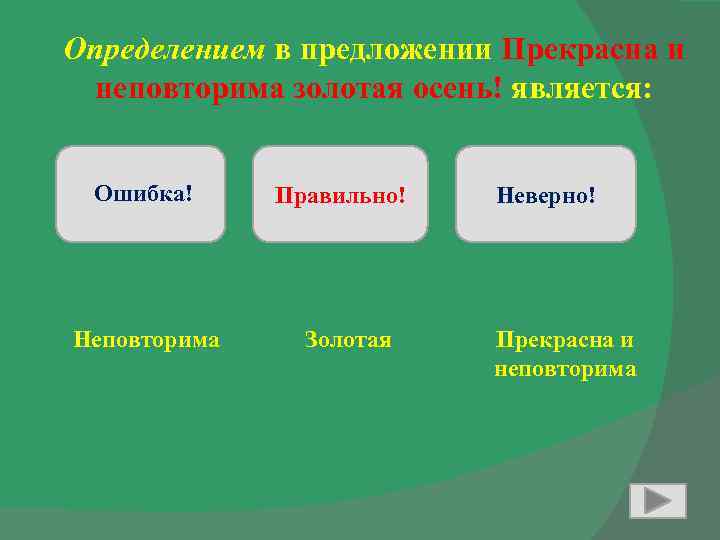 Определением в предложении Прекрасна и неповторима золотая осень! является:

Ошибка!

Правильно!

Неверно!

Неповторима

Золотая

Прекрасна и неповторима